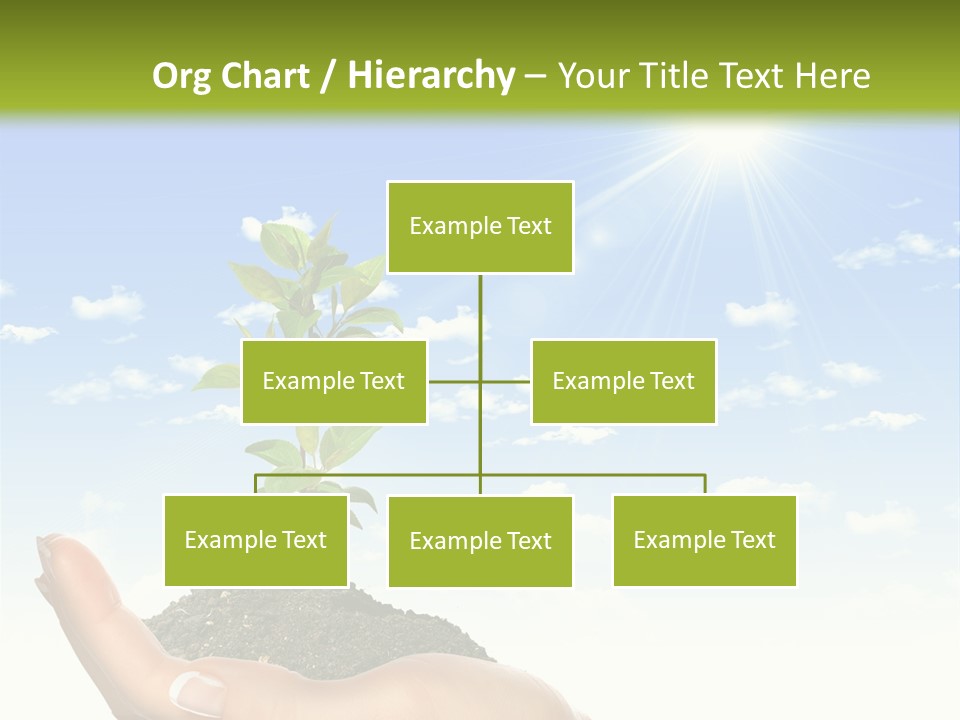 Org Chart / Hierarchy – Your Title Text Here

Example Text

Example Text

Example Text

Example Text

Example Text

Example Text